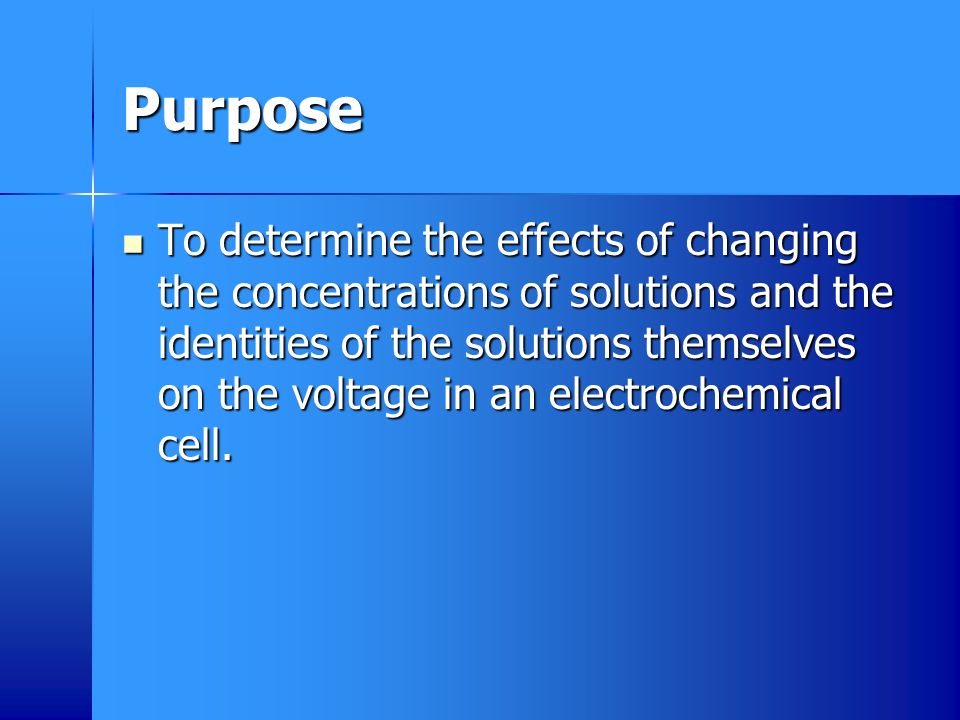 Purpose

To determine the effects of changing the concentrations of solutions and the identities of the solutions themselves on the voltage in an electrochemical cell.